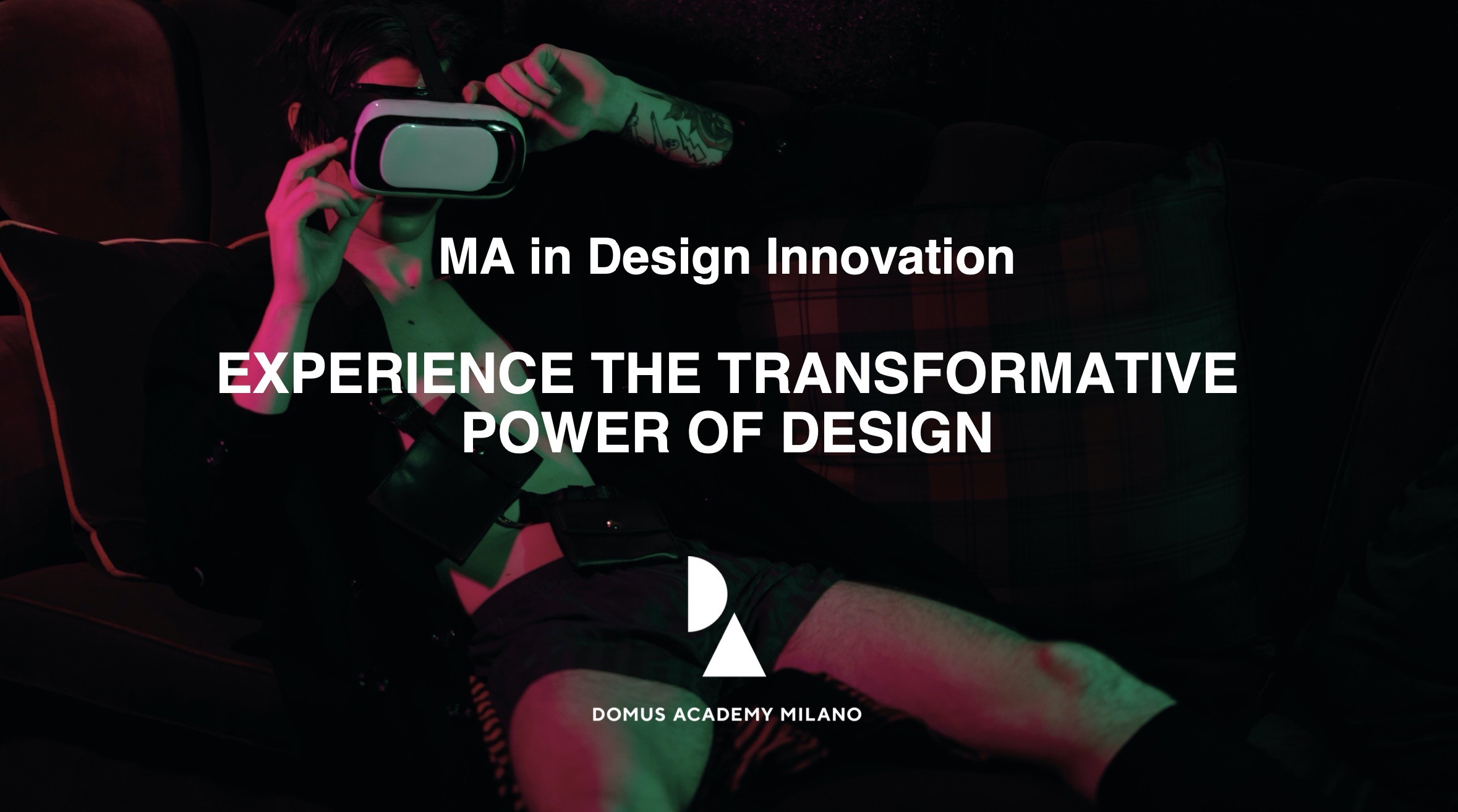 MA in Design Innovation

EXPERIENCE THE TRANSFORMATIVE POWER OF DESIGN

DOMUS ACADEMY MILANO